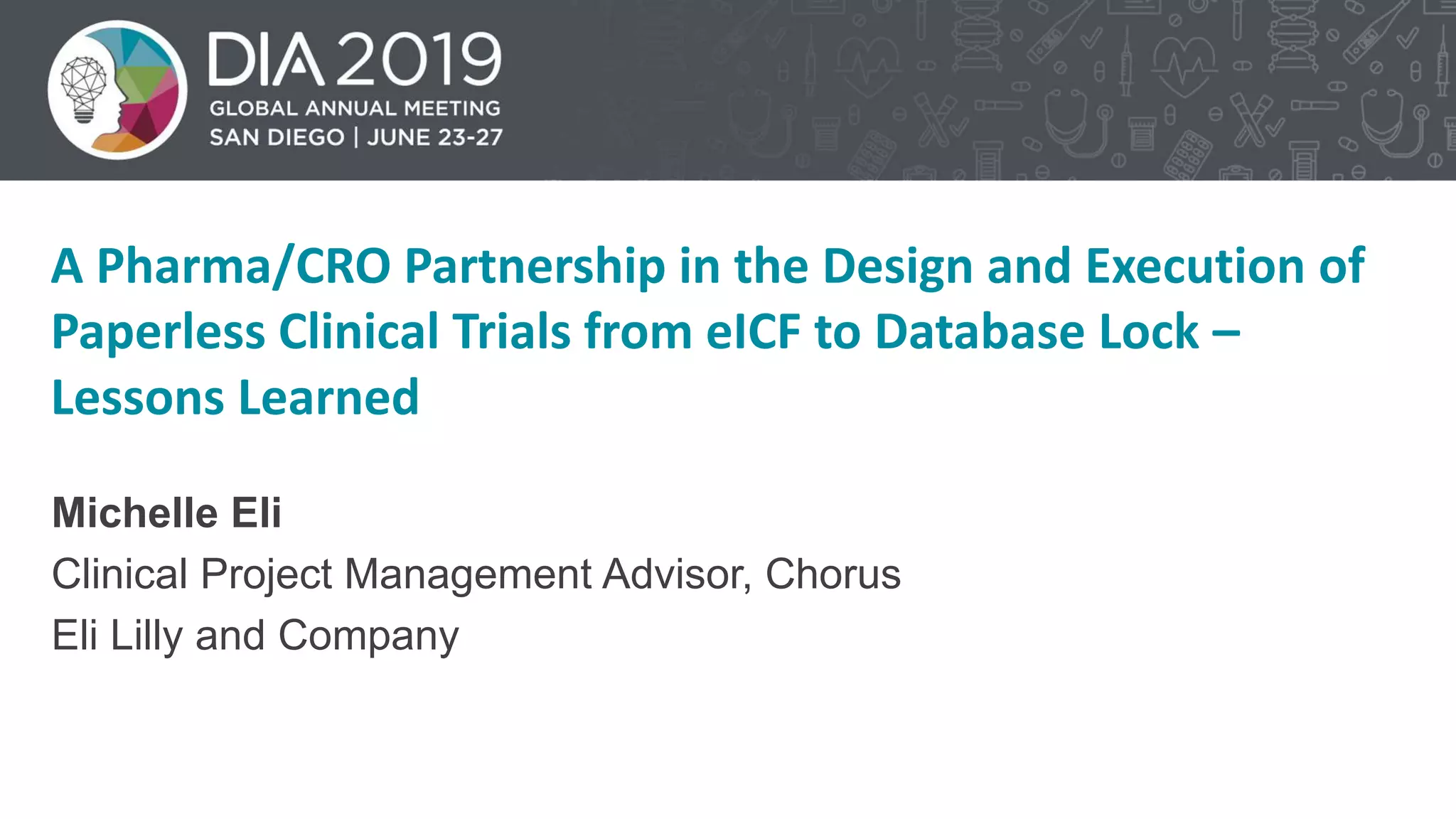 DIA 2019
GLOBAL ANNUAL MEETING
SAN DIEGO | JUNE 23-27

A Pharma/CRO Partnership in the Design and Execution of Paperless Clinical Trials from eICF to Database Lock – Lessons Learned

Michelle Eli
Clinical Project Management Advisor, Chorus
Eli Lilly and Company